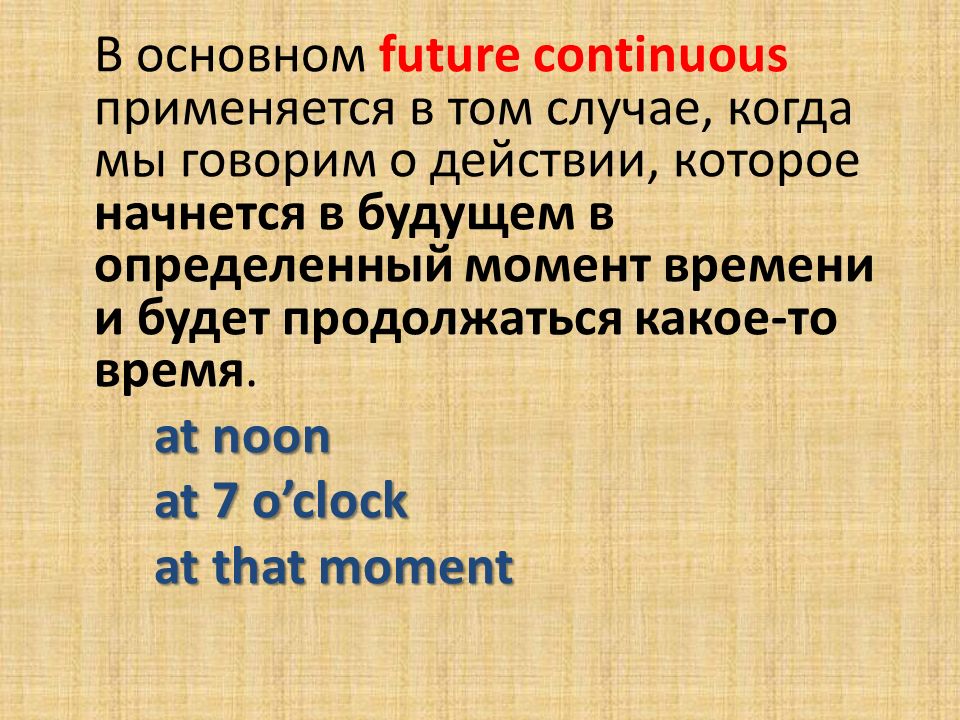 В основном future continuous применяется в том случае, когда мы говорим о действии, которое начнется в будущем в определенный момент времени и будет продолжаться какое-то время.

at noon
at 7 o’clock
at that moment